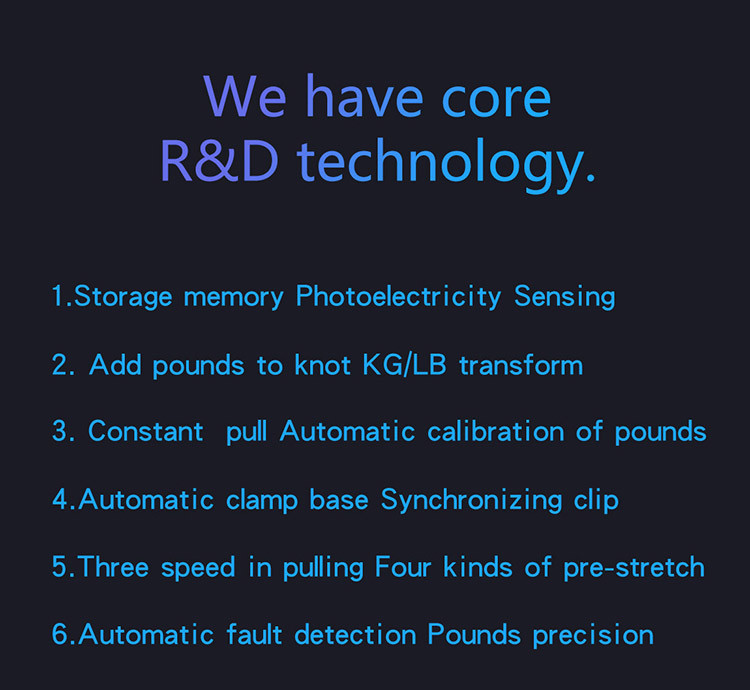 We have core R&D technology.

1.Storage memory Photoelectricity Sensing

2. Add pounds to knot KG/LB transform

3. Constant pull Automatic calibration of pounds

4.Automatic clamp base Synchronizing clip

5.Three speed in pulling Four kinds of pre-stretch

6.Automatic fault detection Pounds precision